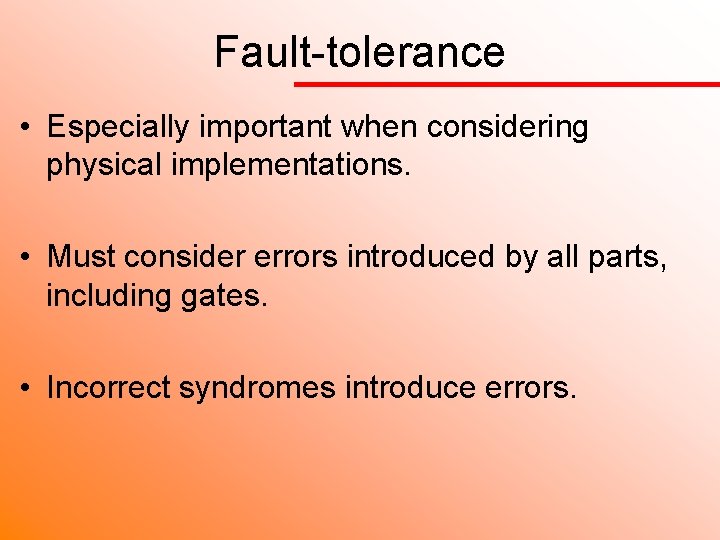 Fault-tolerance

• Especially important when considering physical implementations.

• Must consider errors introduced by all parts, including gates.

• Incorrect syndromes introduce errors.